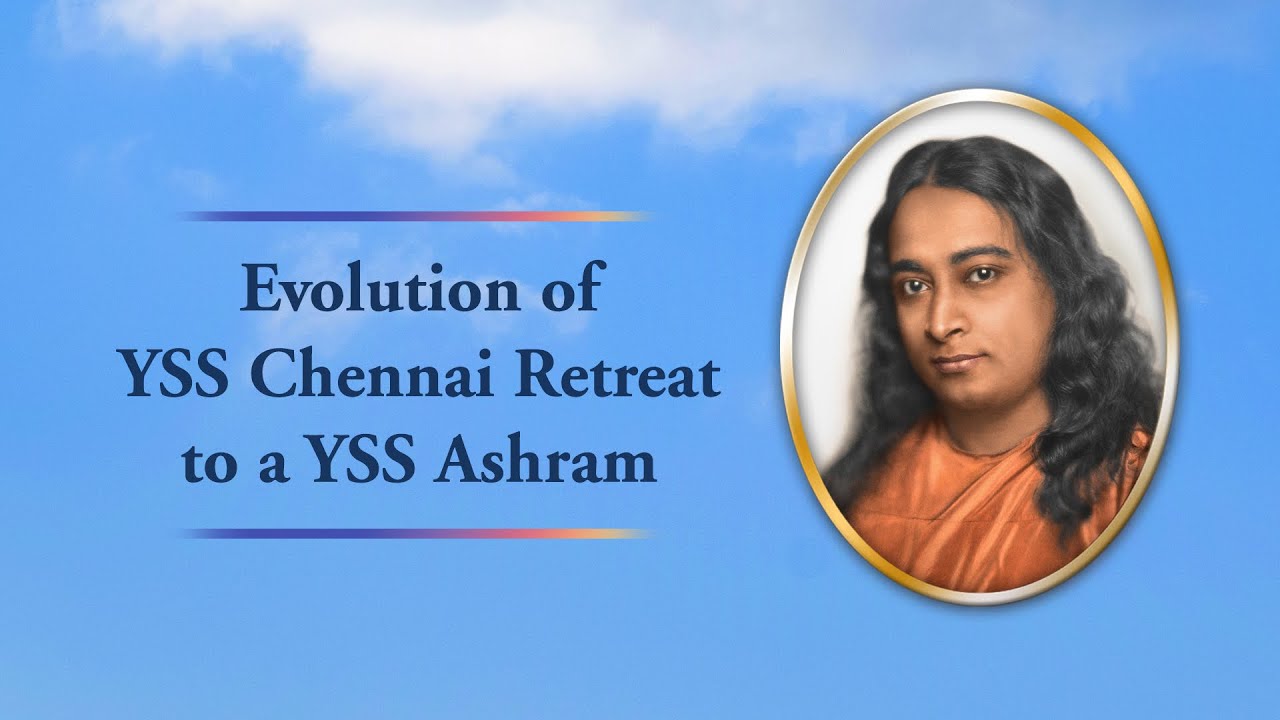 Evolution of
YSS Chennai Retreat
to a YSS Ashram